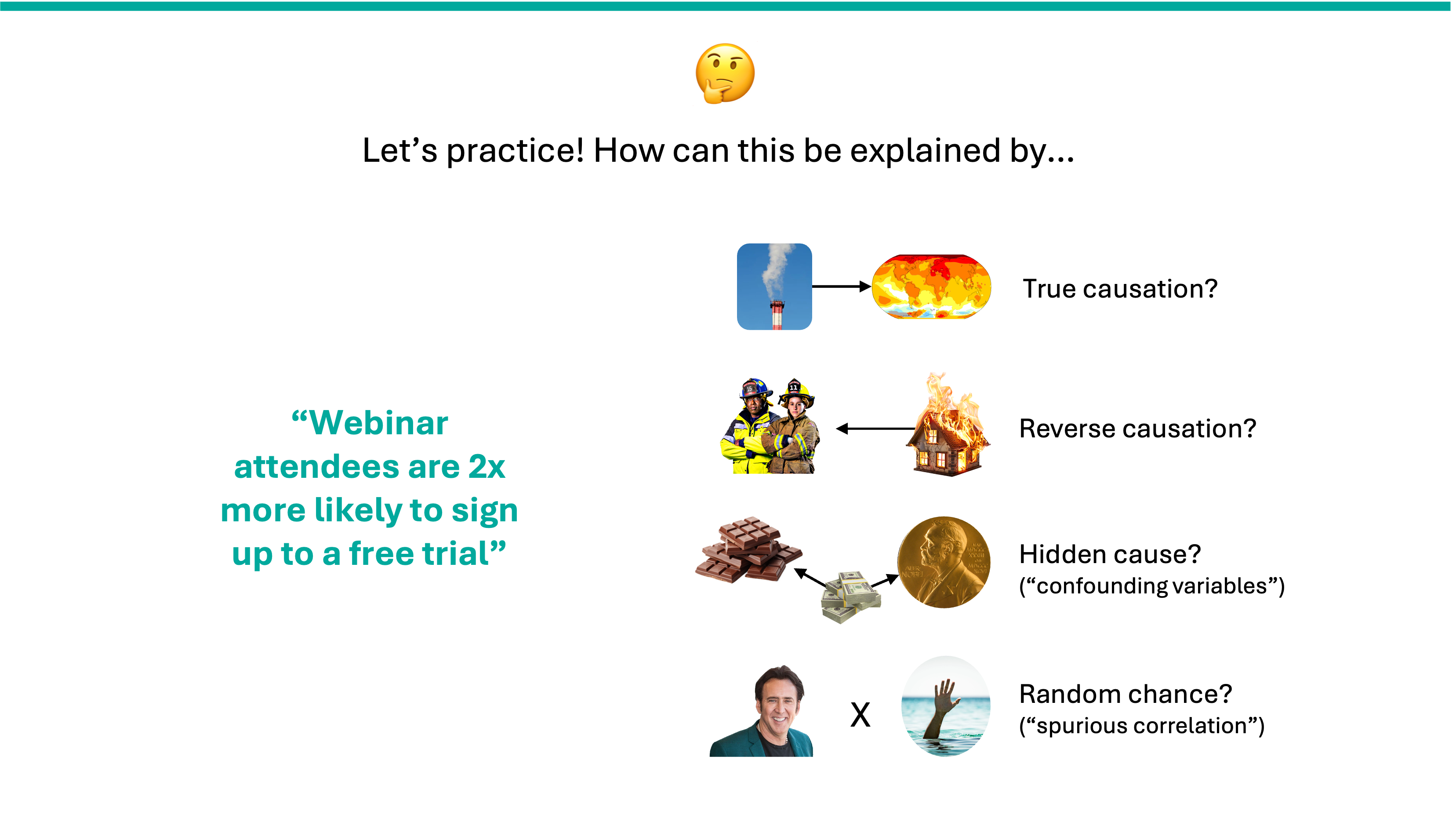 Let’s practice! How can this be explained by...

“Webinar attendees are 2x more likely to sign up to a free trial”

True causation?

Reverse causation?

Hidden cause?
(“confounding variables”)

X

Random chance?
(“spurious correlation”)